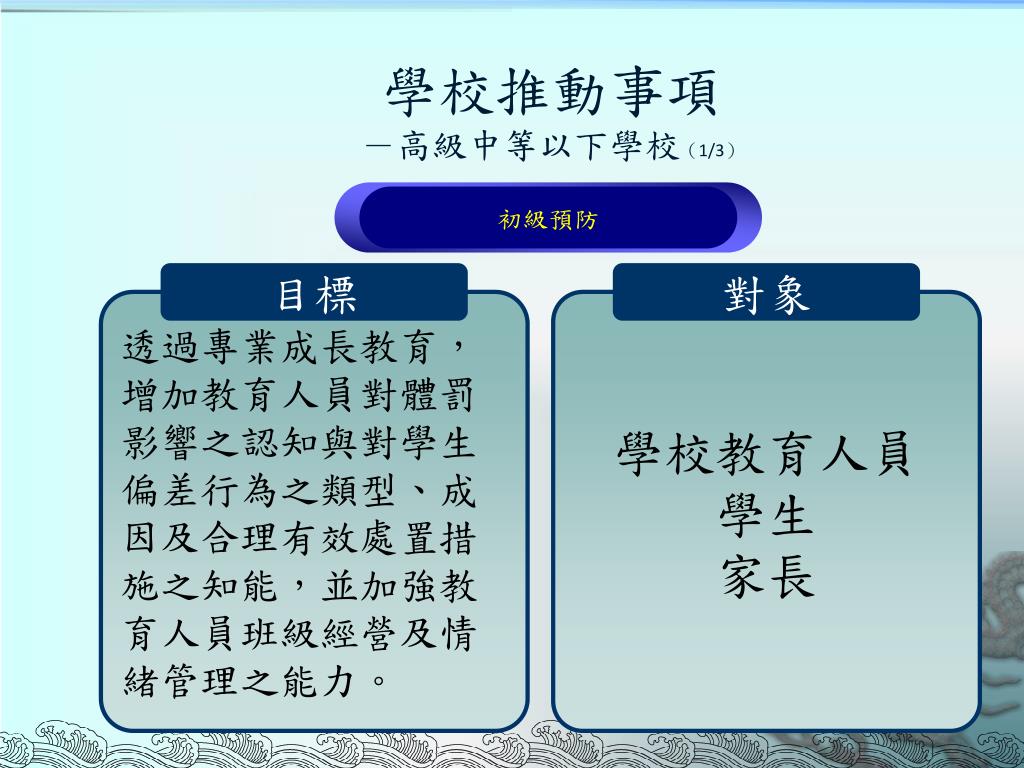 學校推動事項
－高級中等以下學校（1/3）

初級預防

目標

透過專業成長教育，增加教育人員對體罰影響之認知與對學生偏差行為之類型、成因及合理有效處置措施之知能，並加強教育人員班級經營及情緒管理之能力。

對象

學校教育人員
學生
家長